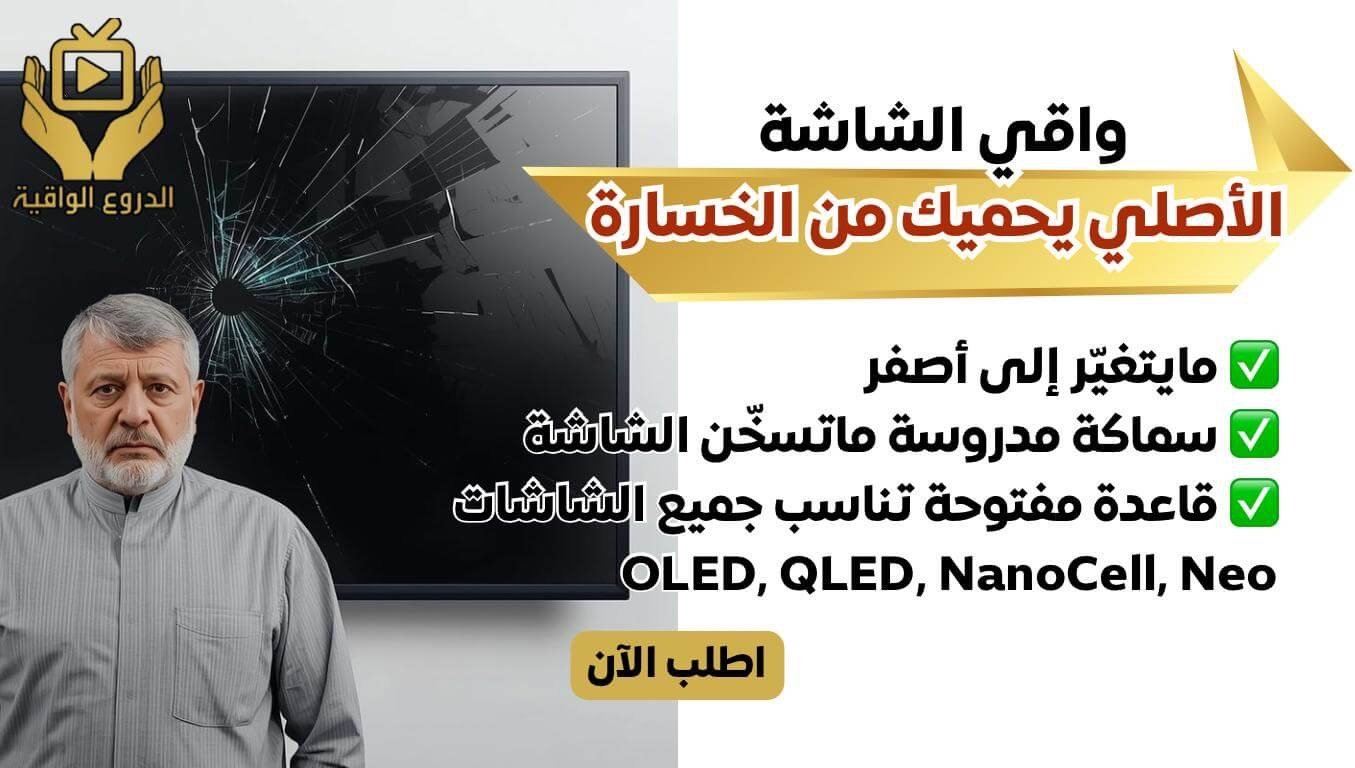 الدروع الواقية

واقي الشاشة
الأصلي يحميك من الخسارة

✅ مايتغيّر إلى أصفر
✅ سماكة مدروسة ماتسخّن الشاشة
✅ قاعدة مفتوحة تناسب جميع الشاشات
OLED, QLED, NanoCell, Neo

اطلب الآن